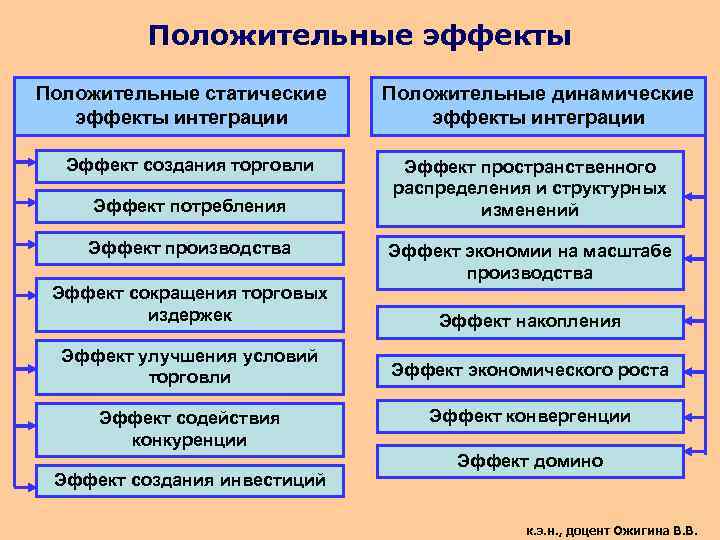 Положительные эффекты

Положительные статические эффекты интеграции

Эффект создания торговли

Эффект потребления

Эффект производства

Эффект сокращения торговых издержек

Эффект улучшения условий торговли

Эффект содействия конкуренции

Эффект создания инвестиций

Положительные динамические эффекты интеграции

Эффект пространственного распределения и структурных изменений

Эффект экономии на масштабе производства

Эффект накопления

Эффект экономического роста

Эффект конвергенции

Эффект домино

к.э.н., доцент Ожигина В.В.